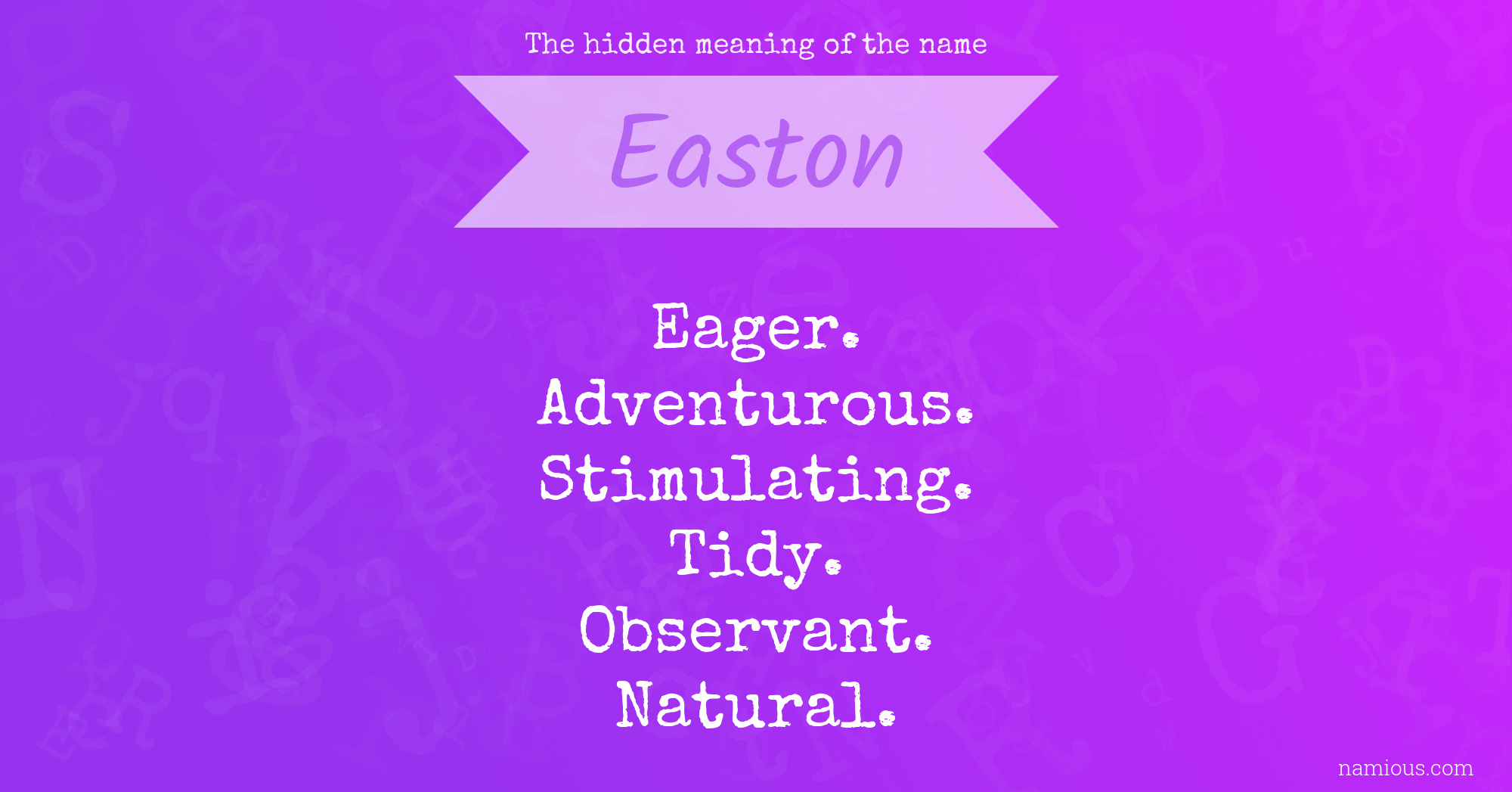 The hidden meaning of the name

Easton

Eager.
Adventurous.
Stimulating.
Tidy.
Observant.
Natural.

namious.com